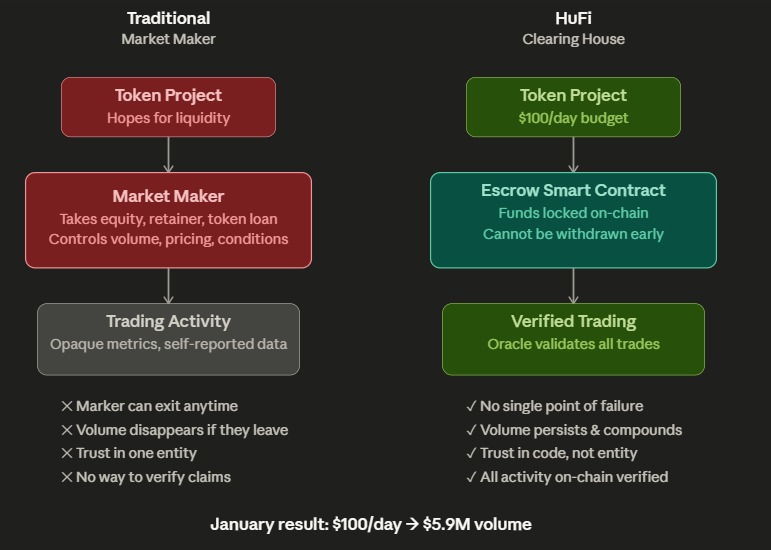 Traditional
Market Maker

Token Project
Hopes for liquidity

Market Maker
Takes equity, retainer, token loan
Controls volume, pricing, conditions

Trading Activity
Opaque metrics, self-reported data

✕ Marker can exit anytime
✕ Volume disappears if they leave
✕ Trust in one entity
✕ No way to verify claims

HuFi
Clearing House

Token Project
\$100/day budget

Escrow Smart Contract
Funds locked on-chain
Cannot be withdrawn early

Verified Trading
Oracle validates all trades

✓ No single point of failure
✓ Volume persists & compounds
✓ Trust in code, not entity
✓ All activity on-chain verified

January result: \$100/day → \$5.9M volume